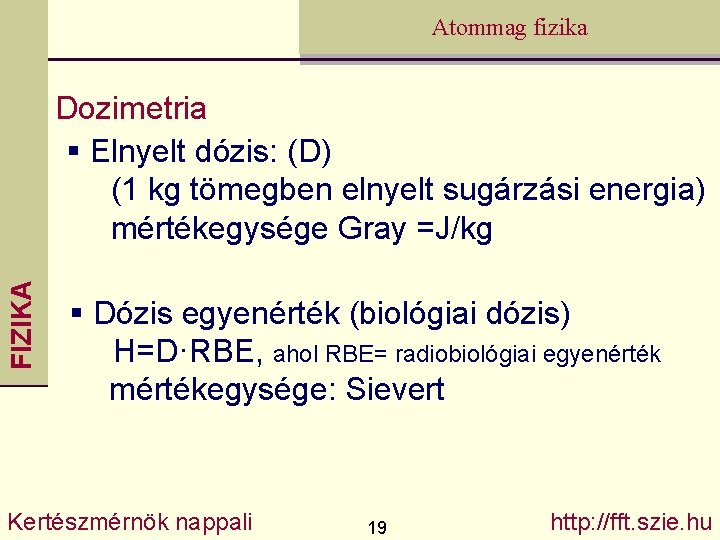 Atommag fizika

FIZIKA

Dozimetria

▪ Elnyelt dózis: (D)
(1 kg tömegben elnyelt sugárzási energia)
mértékegysége Gray =J/kg

▪ Dózis egyenérték (biológiai dózis)
H=D·RBE, ahol RBE= radiobiológiai egyenérték
mértékegysége: Sievert

Kertészmérnök nappali

19

http://fft.szie.hu